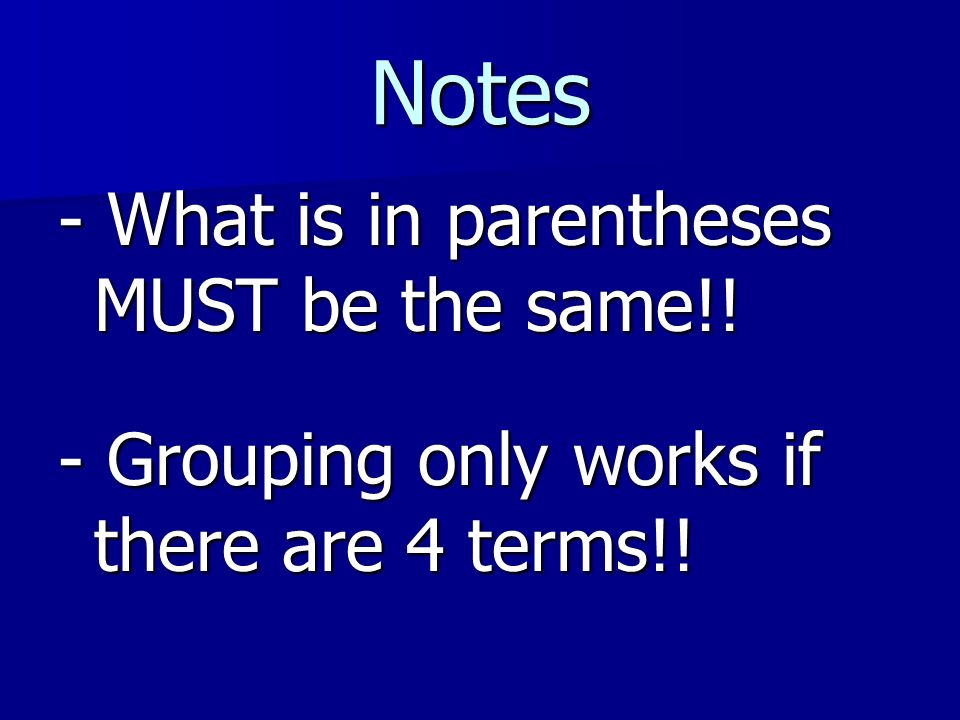 Notes

- What is in parentheses MUST be the same!!

- Grouping only works if there are 4 terms!!